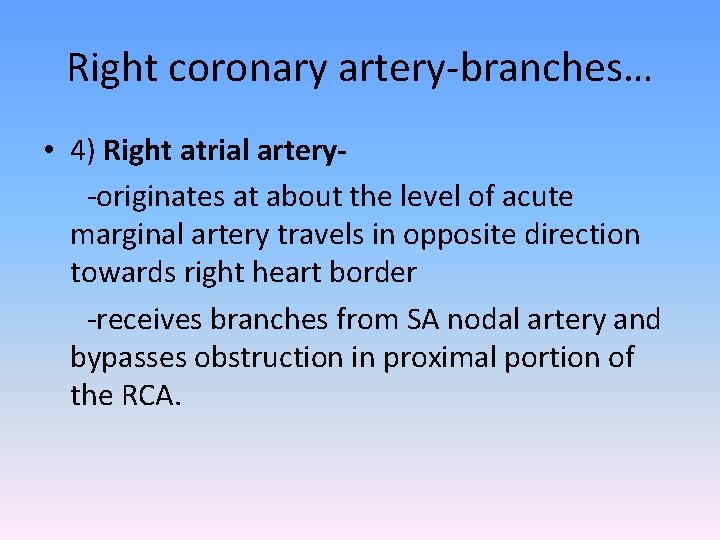 Right coronary artery-branches…

• 4) Right atrial artery-

-originates at about the level of acute marginal artery travels in opposite direction towards right heart border

-receives branches from SA nodal artery and bypasses obstruction in proximal portion of the RCA.